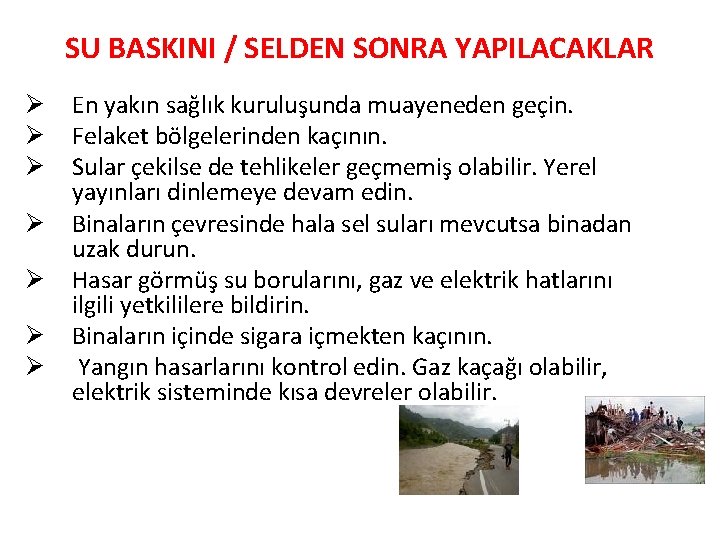 SU BASKINI / SELDEN SONRA YAPILACAKLAR

➢ En yakın sağlık kuruluşunda muayeneden geçin.
➢ Felaket bölgelerinden kaçının.
➢ Sular çekilse de tehlikeler geçmemiş olabilir. Yerel yayınları dinlemeye devam edin.
➢ Binaların çevresinde hala sel suları mevcutsa binadan uzak durun.
➢ Hasar görmüş su borularını, gaz ve elektrik hatlarını ilgili yetkililere bildirin.
➢ Binaların içinde sigara içmekten kaçının.
➢ Yangın hasarlarını kontrol edin. Gaz kaçağı olabilir, elektrik sisteminde kısa devreler olabilir.